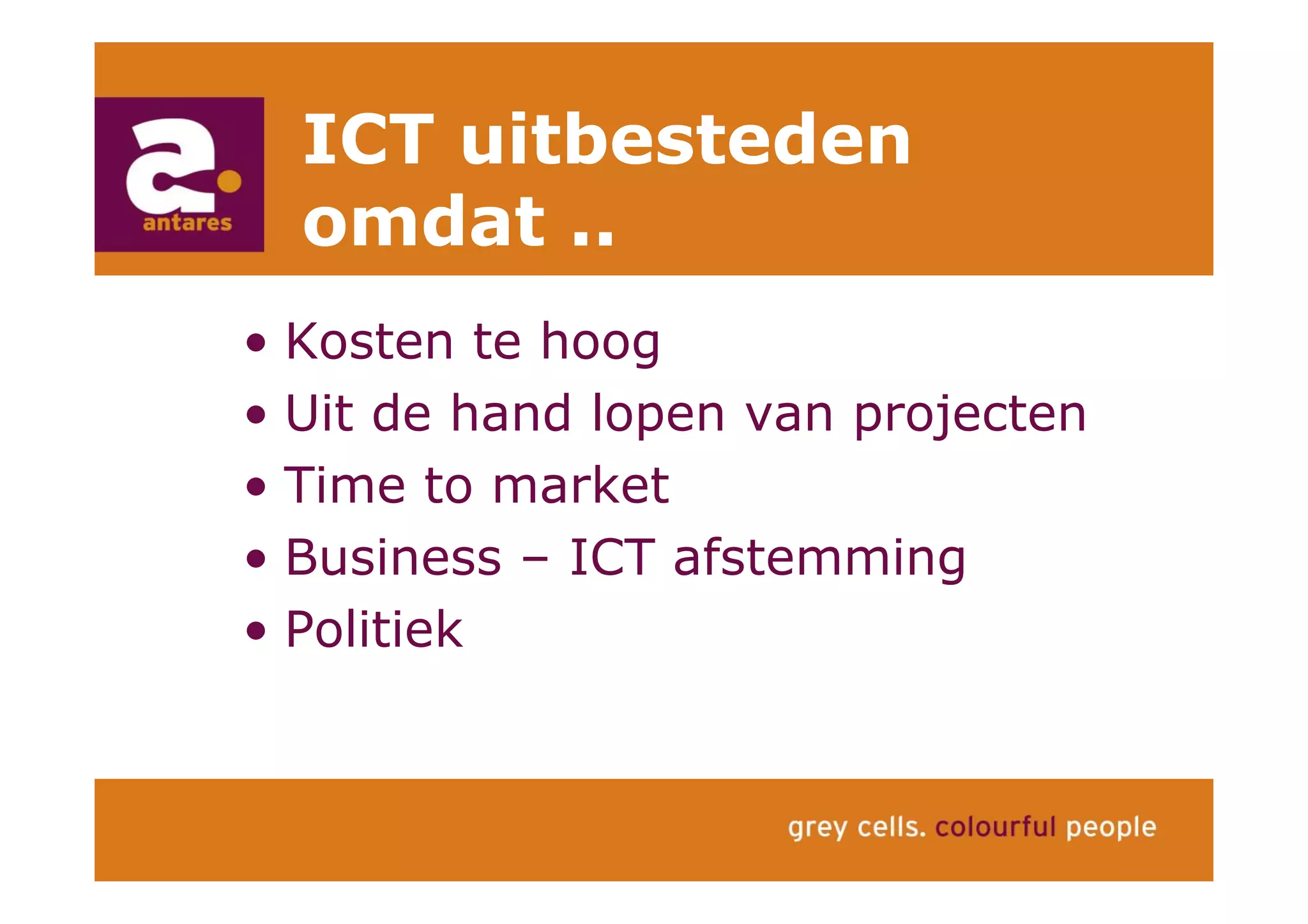 a.
antares

ICT uitbesteden omdat ..

• Kosten te hoog
• Uit de hand lopen van projecten
• Time to market
• Business – ICT afstemming
• Politiek

grey cells. colourful people